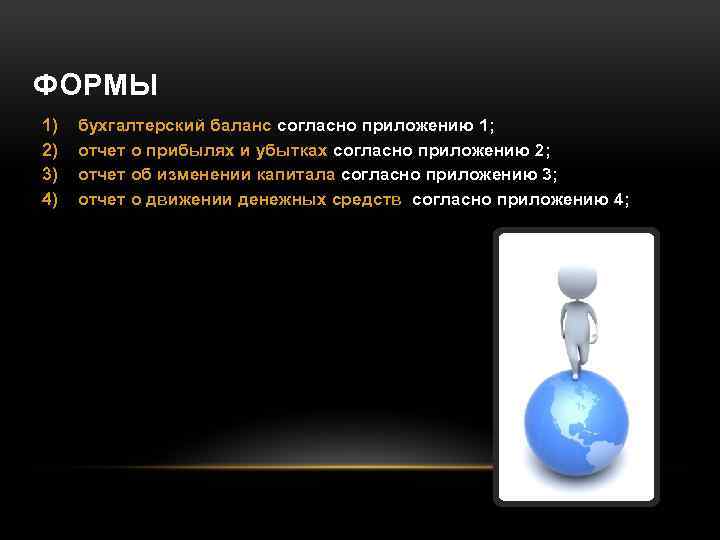 ФОРМЫ

1) бухгалтерский баланс согласно приложению 1;
2) отчет о прибылях и убытках согласно приложению 2;
3) отчет об изменении капитала согласно приложению 3;
4) отчет о движении денежных средств согласно приложению 4;